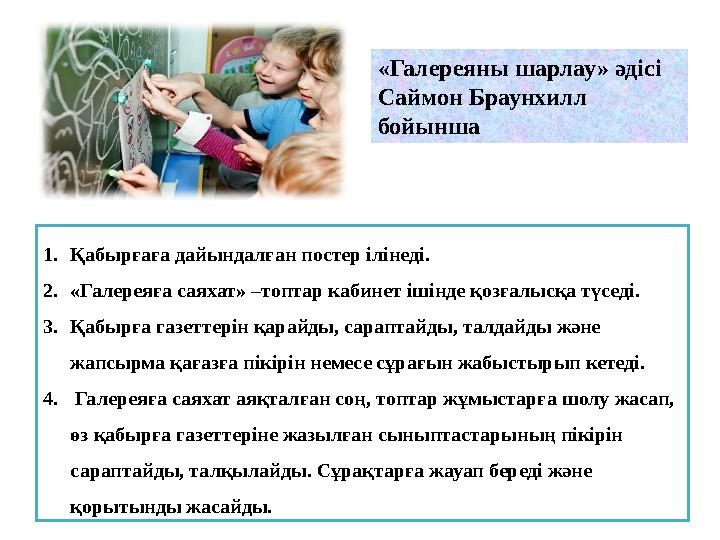 «Галереяны шарлау» әдісі Саймон Браунхилл бойынша

1. Қабырғаға дайындалған постер ілінеді.
2. «Галереяға саяхат» –топтар кабинет ішінде қозғалысқа түседі.
3. Қабырға газеттерін қарайды, сараптайды, талдайды және жапсырма қағазға пікірін немесе сұрағын жабыстырып кетеді.
4. Галереяға саяхат аяқталған соң, топтар жұмыстарға шолу жасап, өз қабырға газеттеріне жазылған сыныптастарының пікірін сараптайды, талқылайды. Сұрақтарға жауап береді және қорытынды жасайды.